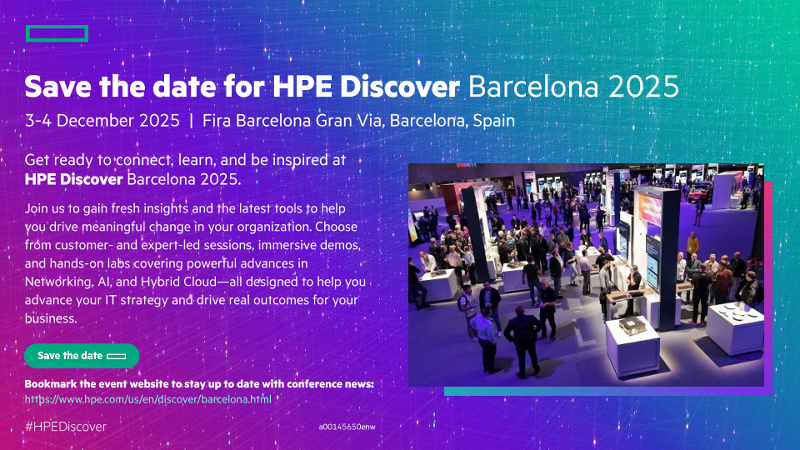 Save the date for HPE Discover Barcelona 2025

3-4 December 2025 | Fira Barcelona Gran Via, Barcelona, Spain

Get ready to connect, learn, and be inspired at HPE Discover Barcelona 2025.

Join us to gain fresh insights and the latest tools to help you drive meaningful change in your organization. Choose from customer- and expert-led sessions, immersive demos, and hands-on labs covering powerful advances in Networking, AI, and Hybrid Cloud—all designed to help you advance your IT strategy and drive real outcomes for your business.

Save the date

Bookmark the event website to stay up to date with conference news:
https://www.hpe.com/us/en/discover/barcelona.html

#HPEDiscover

a00145650enw